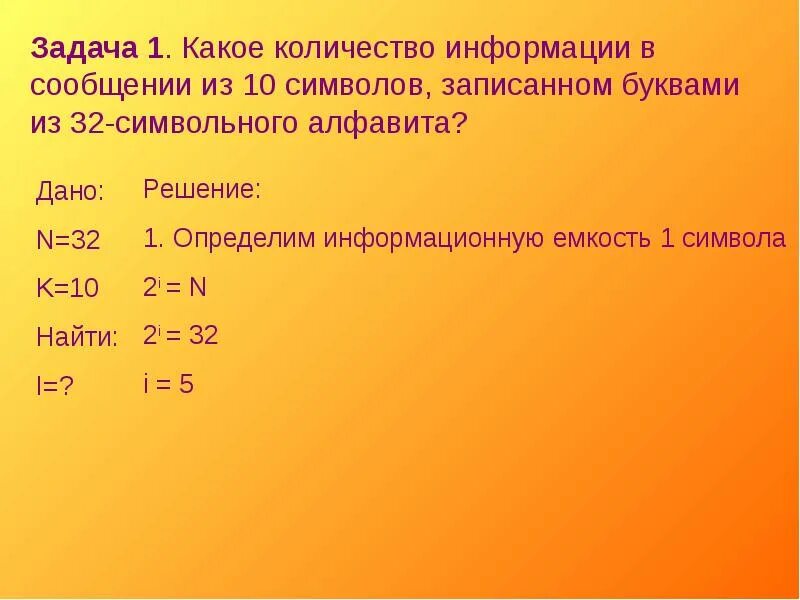 Задача 1. Какое количество информации в сообщении из 10 символов, записанном буквами из 32-символьного алфавита?

Дано:

N=32

K=10

Найти:

I=?

Решение:

1. Определим информационную емкость 1 символа

$2^i = N$

$2^i = 32$

$i = 5$